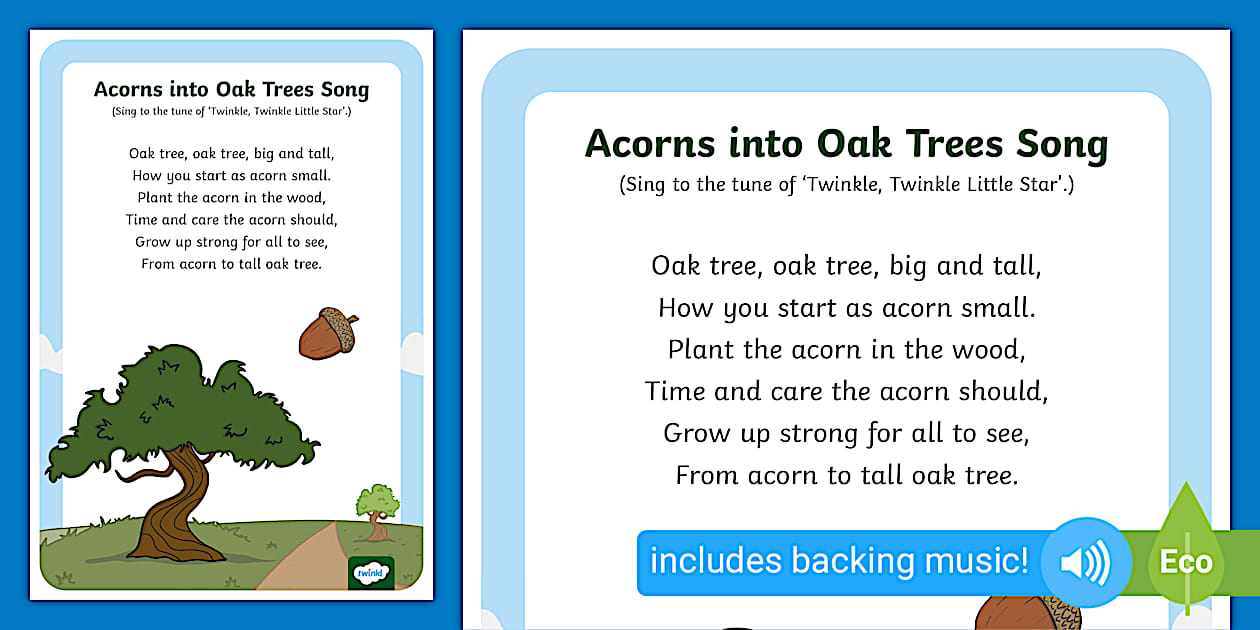 Acorns into Oak Trees Song
(Sing to the tune of 'Twinkle, Twinkle Little Star'.)

Oak tree, oak tree, big and tall,
How you start as acorn small.
Plant the acorn in the wood,
Time and care the acorn should,
Grow up strong for all to see,
From acorn to tall oak tree.

twinkl

Acorns into Oak Trees Song
(Sing to the tune of 'Twinkle, Twinkle Little Star'.)

Oak tree, oak tree, big and tall,
How you start as acorn small.
Plant the acorn in the wood,
Time and care the acorn should,
Grow up strong for all to see,
From acorn to tall oak tree.

includes backing music!

Eco